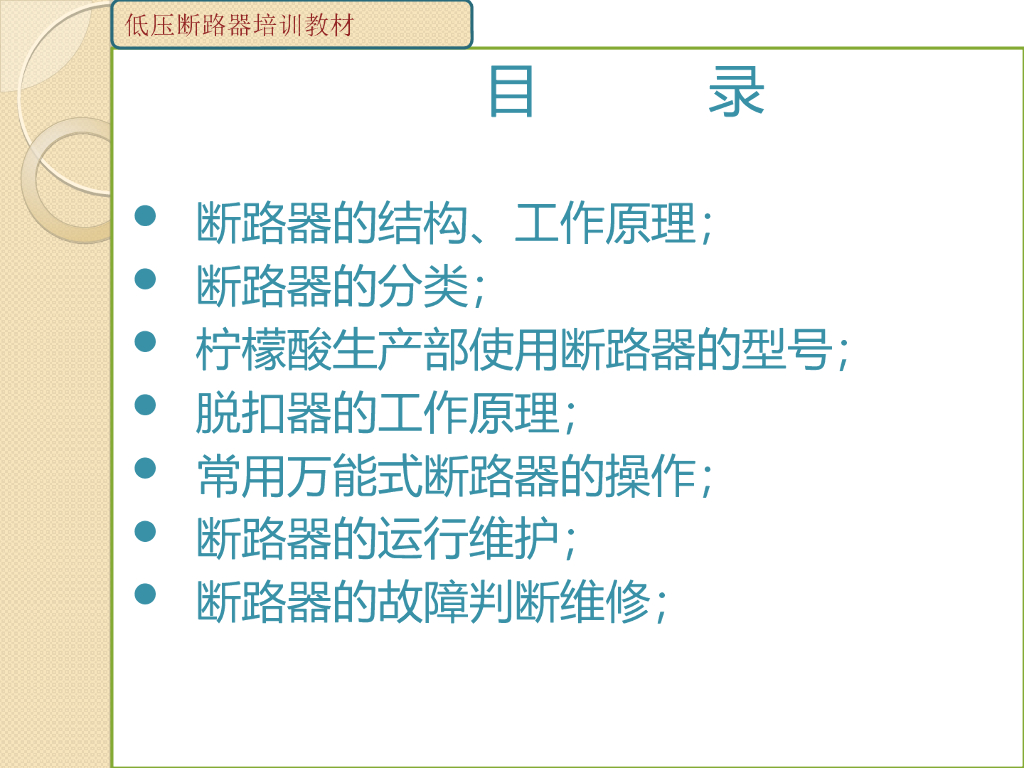 低压断路器培训教材

目　　录

- 断路器的结构、工作原理；
- 断路器的分类；
- 柠檬酸生产部使用断路器的型号；
- 脱扣器的工作原理；
- 常用万能式断路器的操作；
- 断路器的运行维护；
- 断路器的故障判断维修；